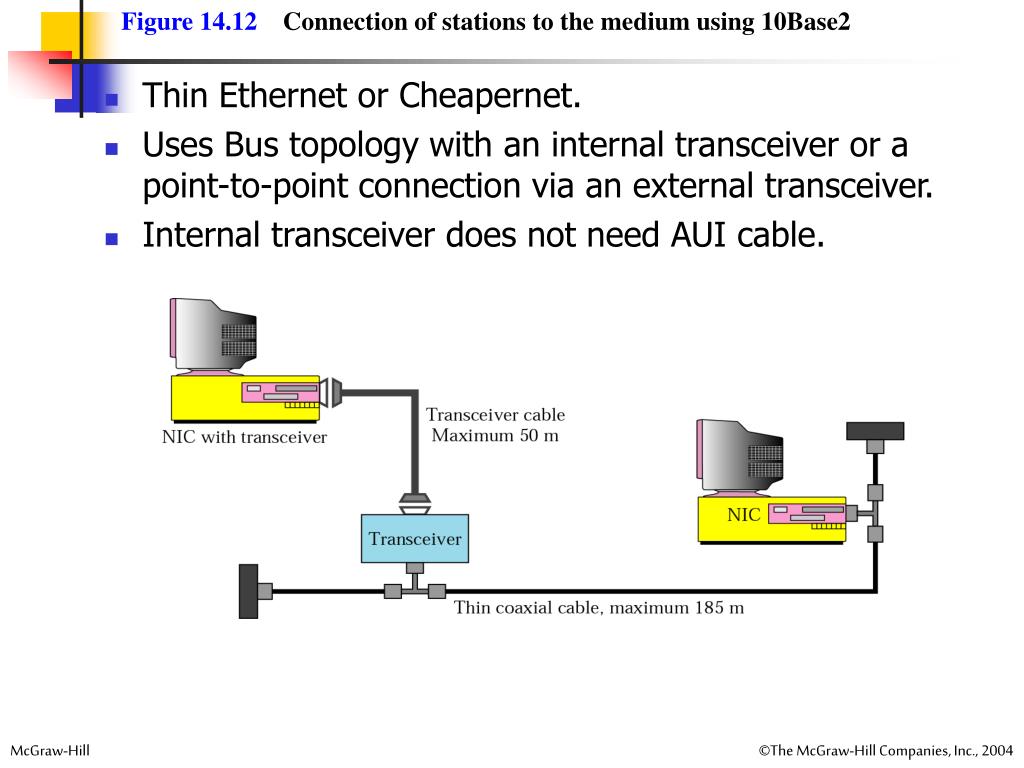 Figure 14.12 Connection of stations to the medium using 10Base2

- Thin Ethernet or Cheapernet.
- Uses Bus topology with an internal transceiver or a point-to-point connection via an external transceiver.
- Internal transceiver does not need AUI cable.

NIC with transceiver

Transceiver cable
Maximum 50 m

Transceiver

NIC

Thin coaxial cable, maximum 185 m

McGraw-Hill

©The McGraw-Hill Companies, Inc., 2004